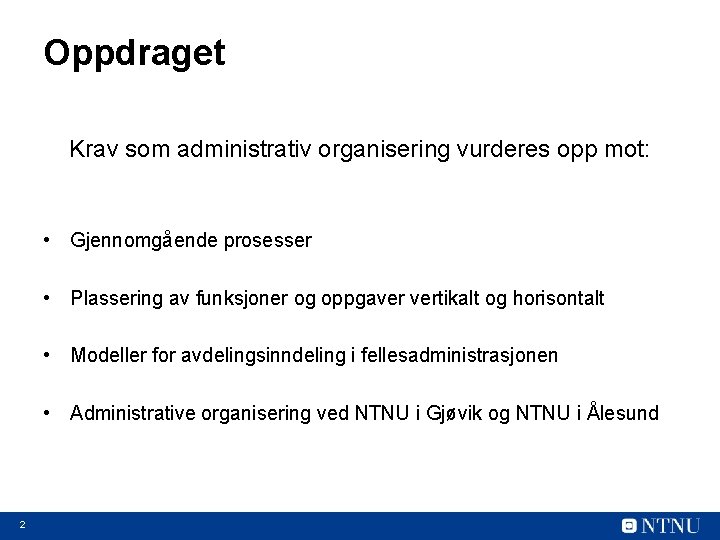 Oppdraget

Krav som administrativ organisering vurderes opp mot:

• Gjennomgående prosesser

• Plassering av funksjoner og oppgaver vertikalt og horisontalt

• Modeller for avdelingsinndeling i fellesadministrasjonen

• Administrative organisering ved NTNU i Gjøvik og NTNU i Ålesund

2

NTNU